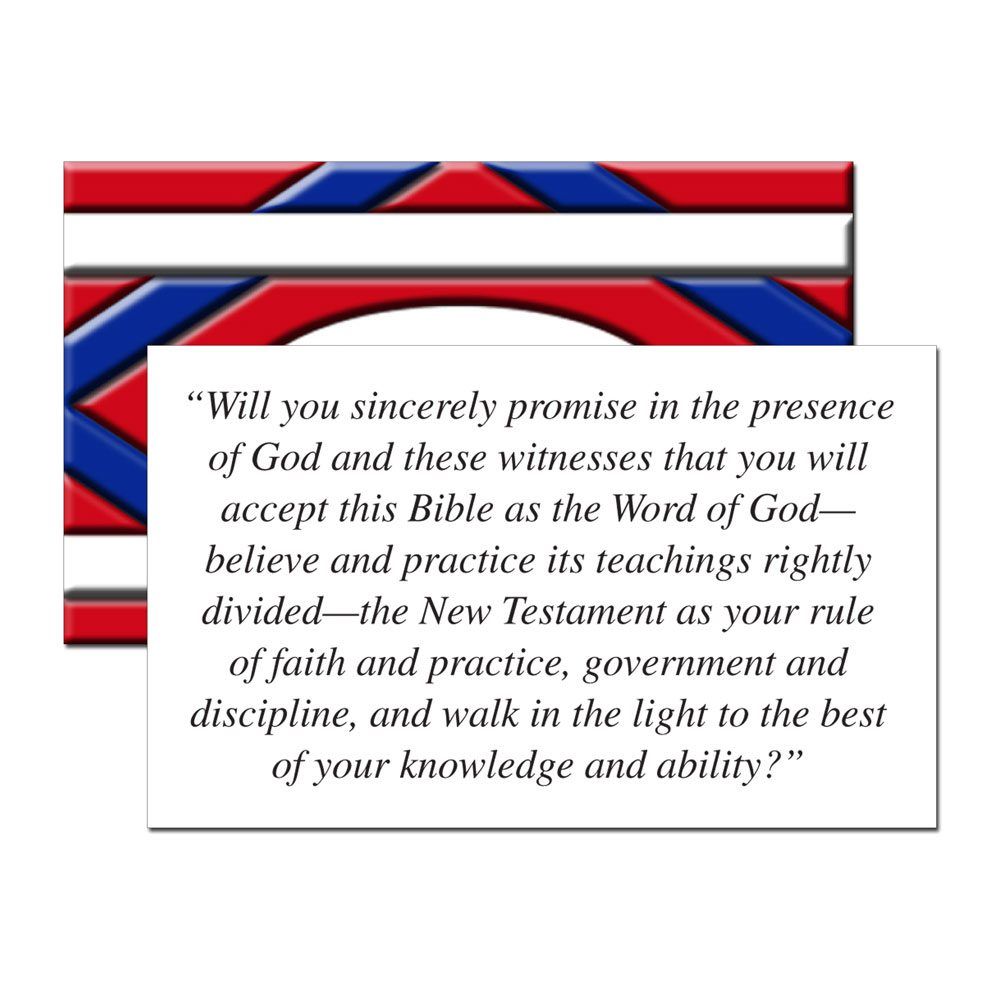 “Will you sincerely promise in the presence of God and these witnesses that you will accept this Bible as the Word of God—believe and practice its teachings rightly divided—the New Testament as your rule of faith and practice, government and discipline, and walk in the light to the best of your knowledge and ability?”